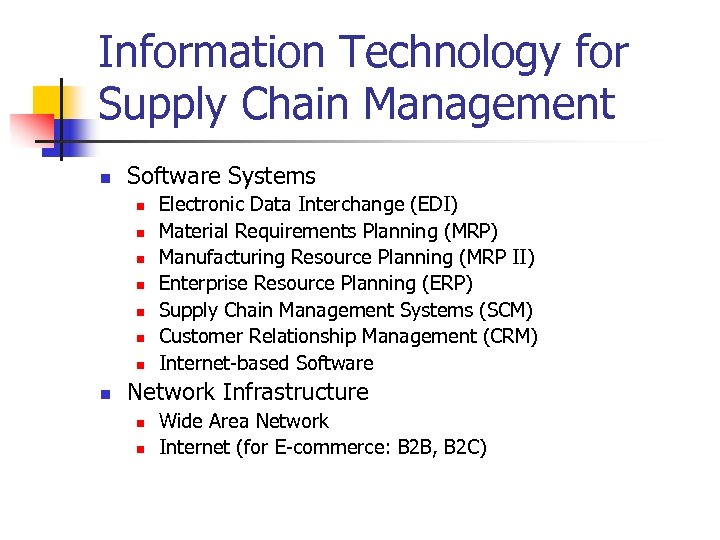 Information Technology for Supply Chain Management

- Software Systems
  - Electronic Data Interchange (EDI)
  - Material Requirements Planning (MRP)
  - Manufacturing Resource Planning (MRP II)
  - Enterprise Resource Planning (ERP)
  - Supply Chain Management Systems (SCM)
  - Customer Relationship Management (CRM)
  - Internet-based Software
- Network Infrastructure
  - Wide Area Network
  - Internet (for E-commerce: B2B, B2C)